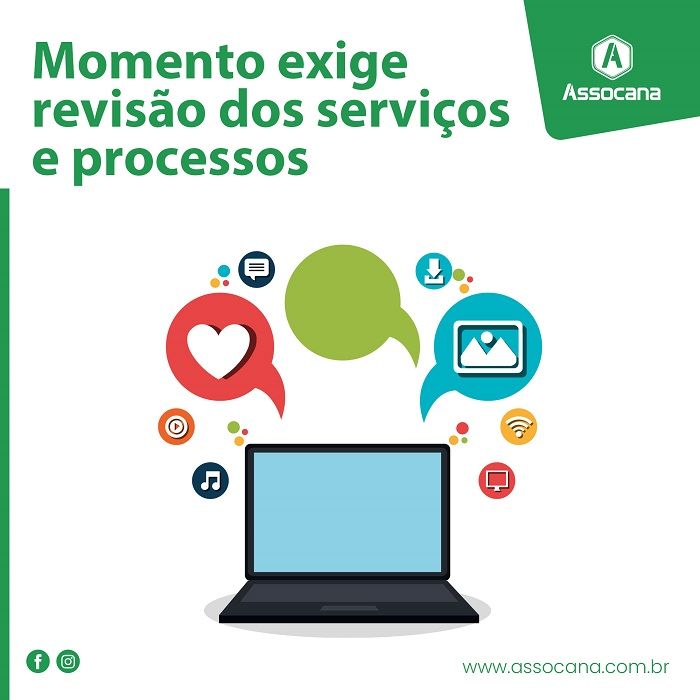 Momento exige revisão dos serviços e processos

A
Assocana

www.assocana.com.br